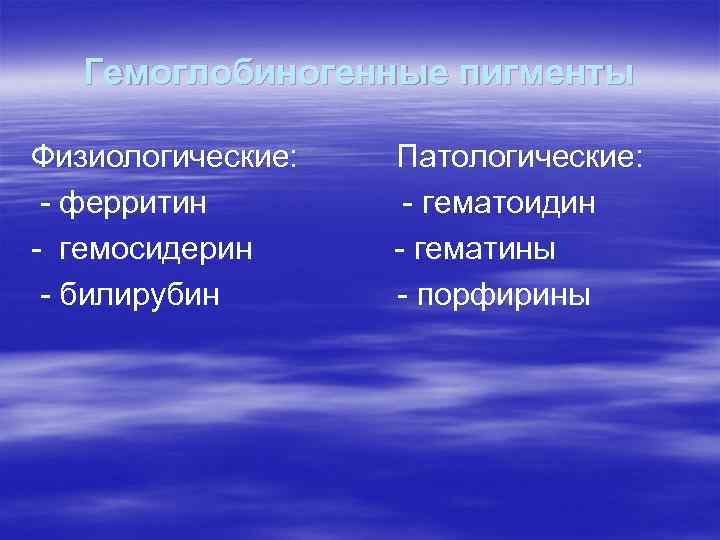 Гемоглобиногенные пигменты

Физиологические:
- ферритин
- гемосидерин
- билирубин

Патологические:
- гематоидин
- гематины
- порфирины